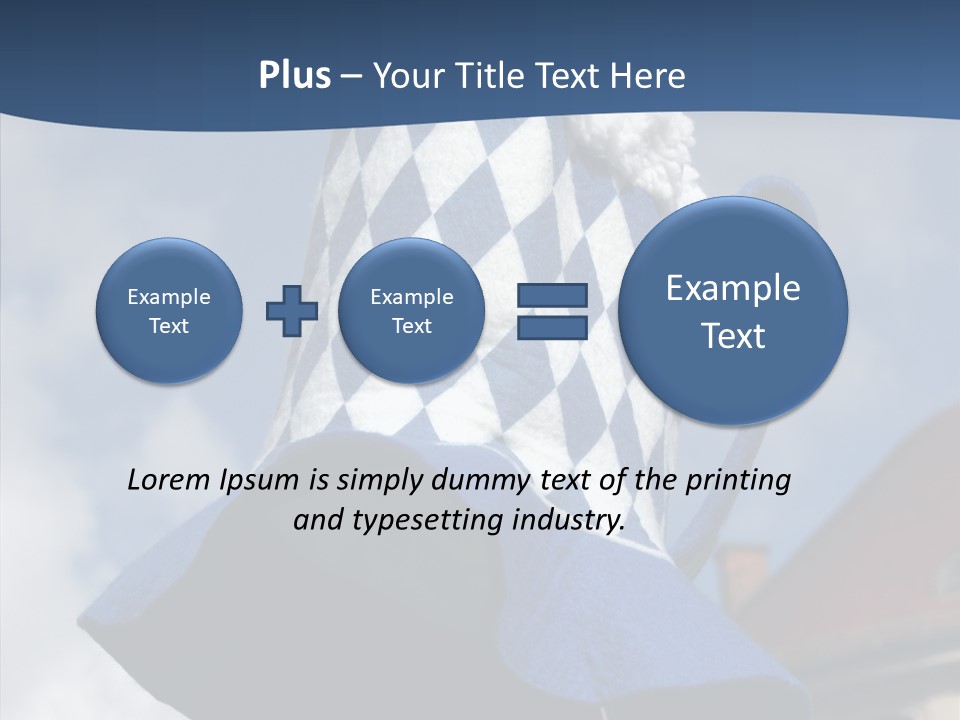 Plus – Your Title Text Here

Example Text

Example Text

Example Text

Lorem Ipsum is simply dummy text of the printing and typesetting industry.